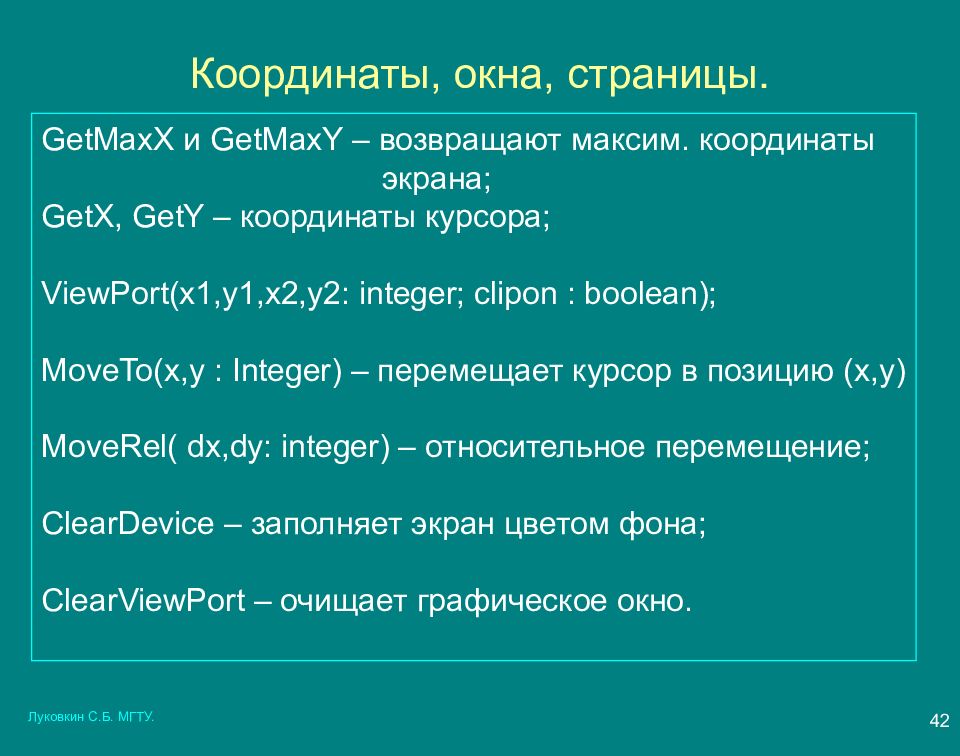 Координаты, окна, страницы.

GetMaxX и GetMaxY – возвращают максим. координаты экрана;
GetX, GetY – координаты курсора;

ViewPort(x1,y1,x2,y2: integer; clipon : boolean);

MoveTo(x,y : Integer) – перемещает курсор в позицию (x,y)

MoveRel( dx,dy: integer) – относительное перемещение;

ClearDevice – заполняет экран цветом фона;

ClearViewPort – очищает графическое окно.

Луковкин С.Б. МГТУ.

42